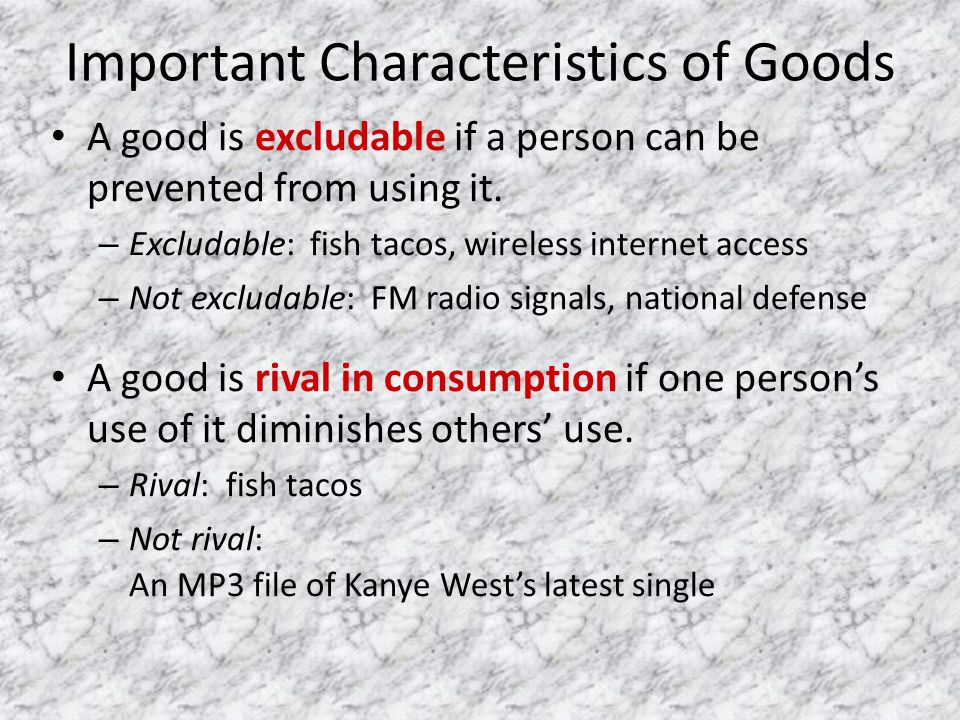 Important Characteristics of Goods

• A good is excludable if a person can be prevented from using it.
– Excludable: fish tacos, wireless internet access
– Not excludable: FM radio signals, national defense

• A good is rival in consumption if one person's use of it diminishes others' use.
– Rival: fish tacos
– Not rival:
An MP3 file of Kanye West's latest single